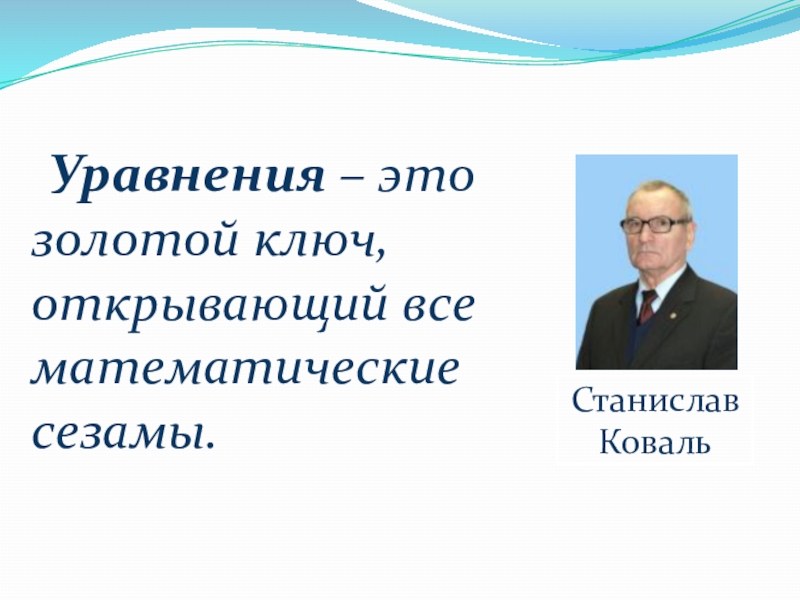 Уравнения – это золотой ключ, открывающий все математические сезамы.

Станислав Коваль